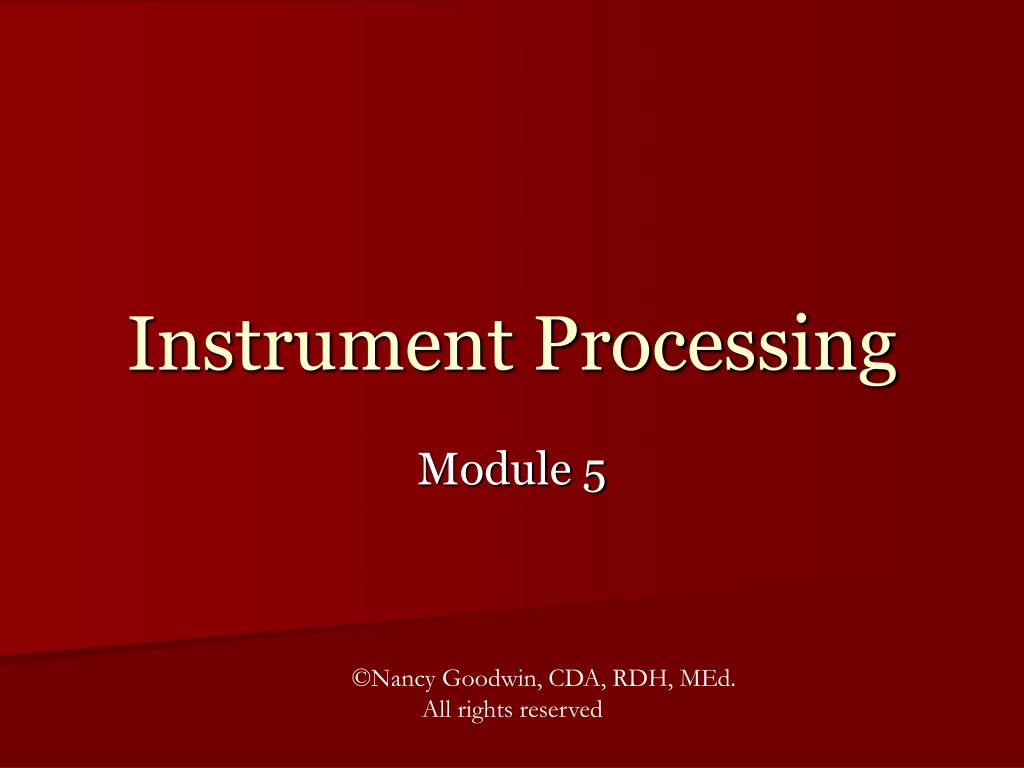 Instrument Processing

Module 5

©Nancy Goodwin, CDA, RDH, MEd.
All rights reserved